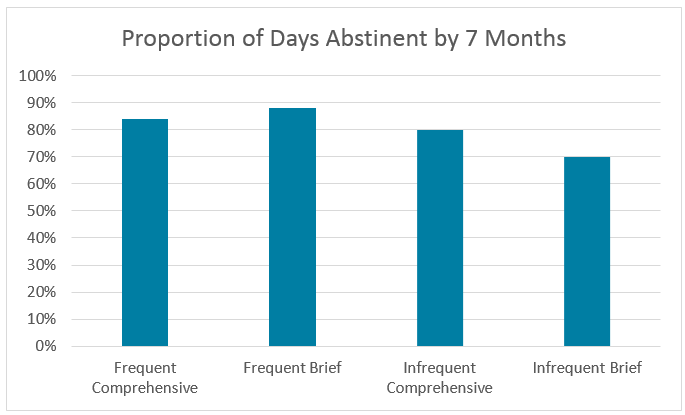 Proportion of Days Abstinent by 7 Months

100%
90%
80%
70%
60%
50%
40%
30%
20%
10%
0%

Frequent Comprehensive
Frequent Brief
Infrequent Comprehensive
Infrequent Brief